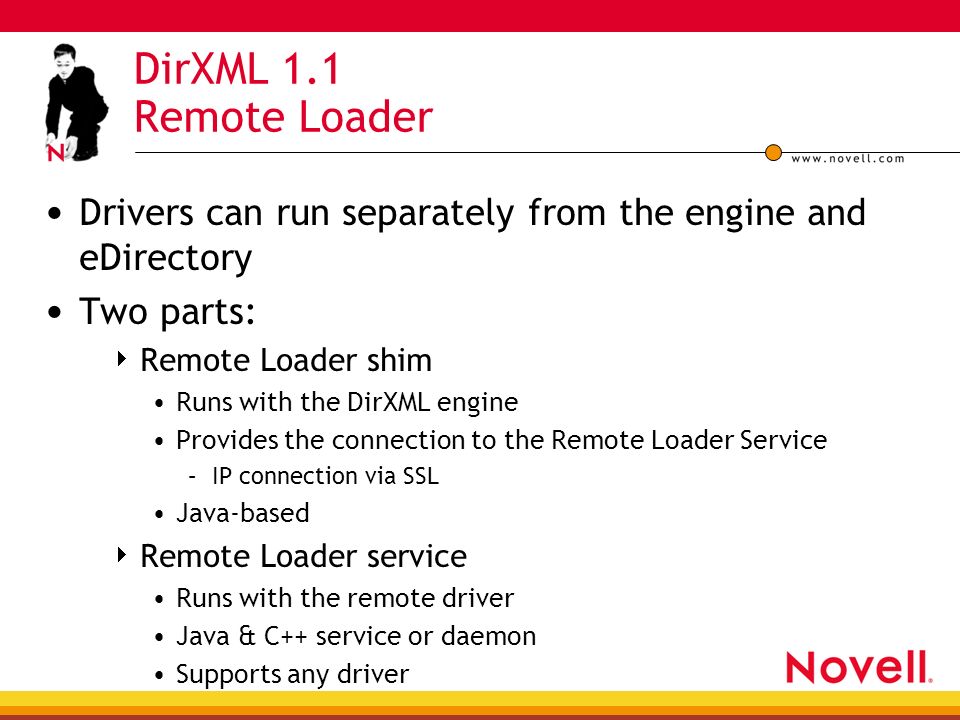 N

DirXML 1.1
Remote Loader

www.novell.com

• Drivers can run separately from the engine and eDirectory
• Two parts:
  ‣ Remote Loader shim
    • Runs with the DirXML engine
    • Provides the connection to the Remote Loader Service
      – IP connection via SSL
    • Java-based
  ‣ Remote Loader service
    • Runs with the remote driver
    • Java & C++ service or daemon
    • Supports any driver

Novell.